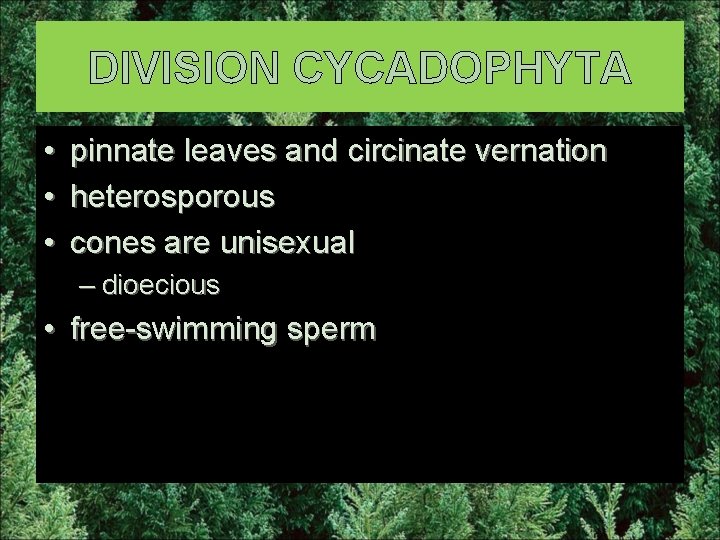 DIVISION CYCADOPHYTA

• pinnate leaves and circinate vernation
• heterosporous
• cones are unisexual
– dioecious
• free-swimming sperm